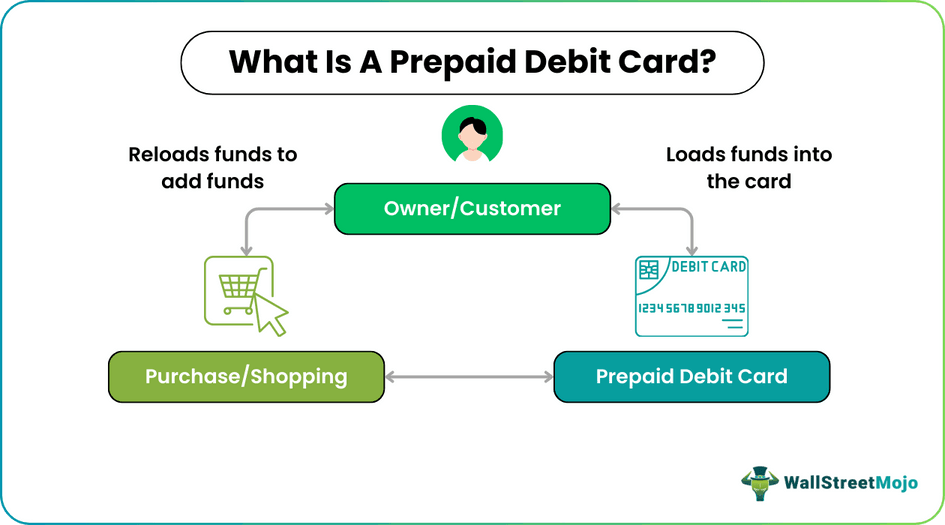 What Is A Prepaid Debit Card?

Reloads funds to add funds

Loads funds into the card

Owner/Customer

DEBIT CARD

1234 5678 9012 345

Purchase/Shopping

Prepaid Debit Card

WallStreetMojo